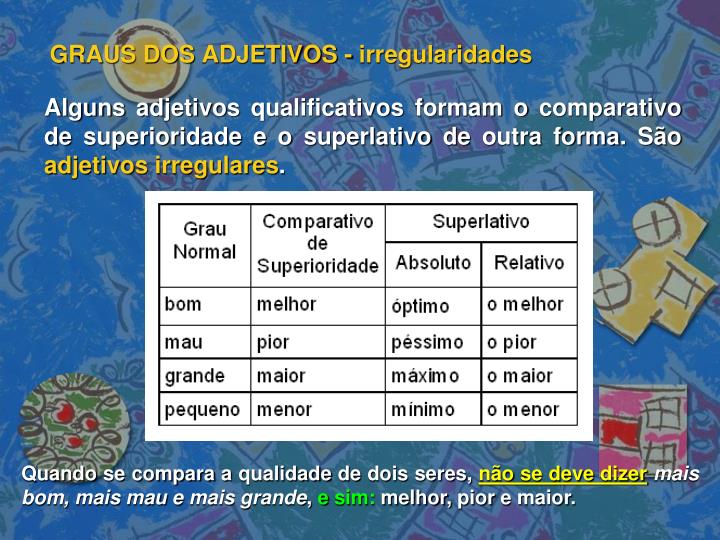 GRAUS DOS ADJETIVOS - irregularidades

Alguns adjetivos qualificativos formam o comparativo de superioridade e o superlativo de outra forma. São adjetivos irregulares.

| Grau Normal | Comparativo de Superioridade | Superlativo Absoluto | Superlativo Relativo |
|---|---|---|---|
| bom | melhor | óptimo | o melhor |
| mau | pior | péssimo | o pior |
| grande | maior | máximo | o maior |
| pequeno | menor | mínimo | o menor |

Quando se compara a qualidade de dois seres, não se deve dizer mais bom, mais mau e mais grande, e sim: melhor, pior e maior.